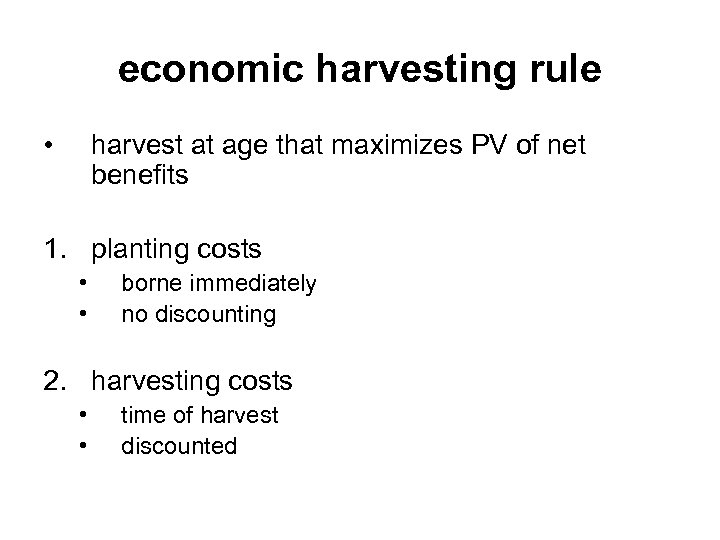 economic harvesting rule

• harvest at age that maximizes PV of net benefits

1. planting costs
• borne immediately
• no discounting

2. harvesting costs
• time of harvest
• discounted